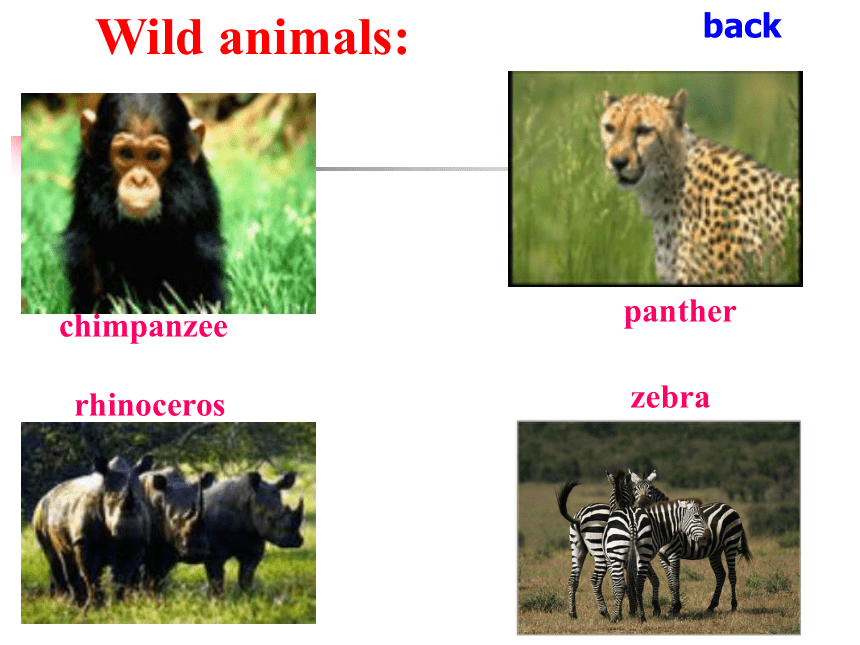 Wild animals:

back

chimpanzee

panther

rhinoceros

zebra